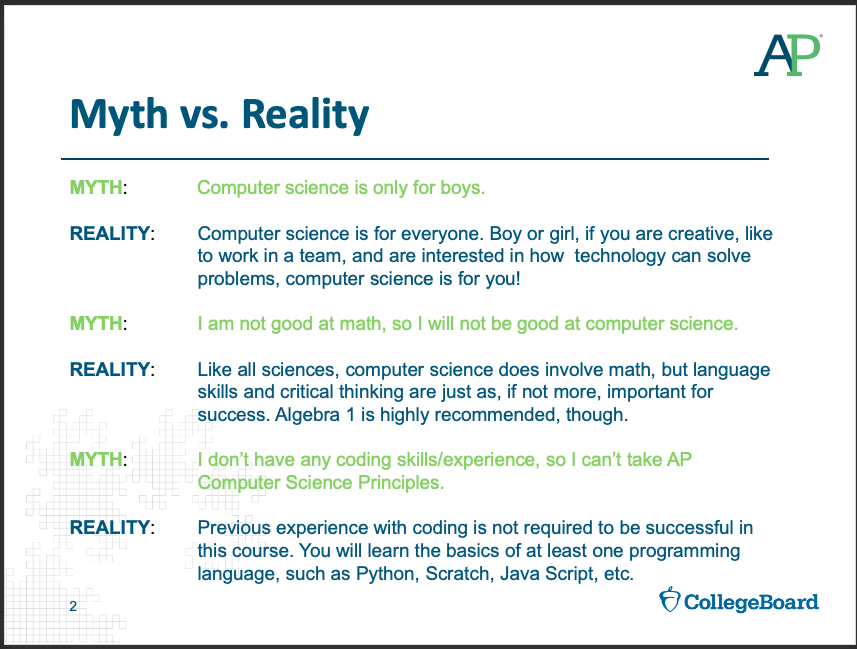 AP

Myth vs. Reality

MYTH: Computer science is only for boys.

REALITY: Computer science is for everyone. Boy or girl, if you are creative, like to work in a team, and are interested in how technology can solve problems, computer science is for you!

MYTH: I am not good at math, so I will not be good at computer science.

REALITY: Like all sciences, computer science does involve math, but language skills and critical thinking are just as, if not more, important for success. Algebra 1 is highly recommended, though.

MYTH: I don't have any coding skills/experience, so I can't take AP Computer Science Principles.

REALITY: Previous experience with coding is not required to be successful in this course. You will learn the basics of at least one programming language, such as Python, Scratch, Java Script, etc.

2

CollegeBoard